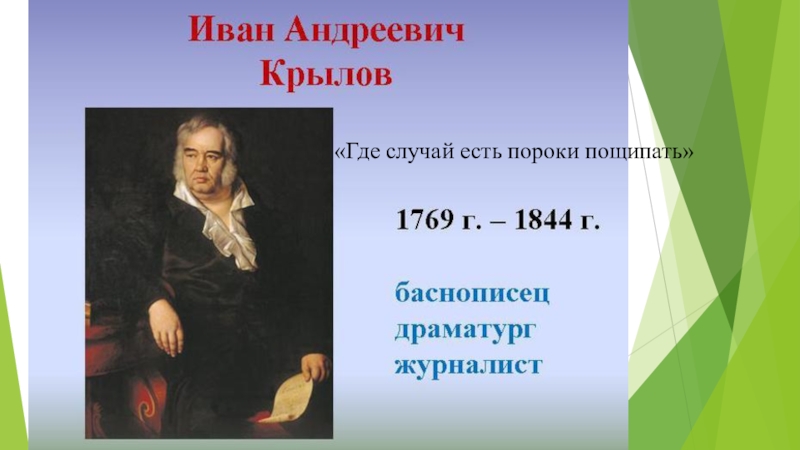 Иван Андреевич Крылов

«Где случай есть пороки пощипать»

1769 г. – 1844 г.

баснописец
драматург
журналист